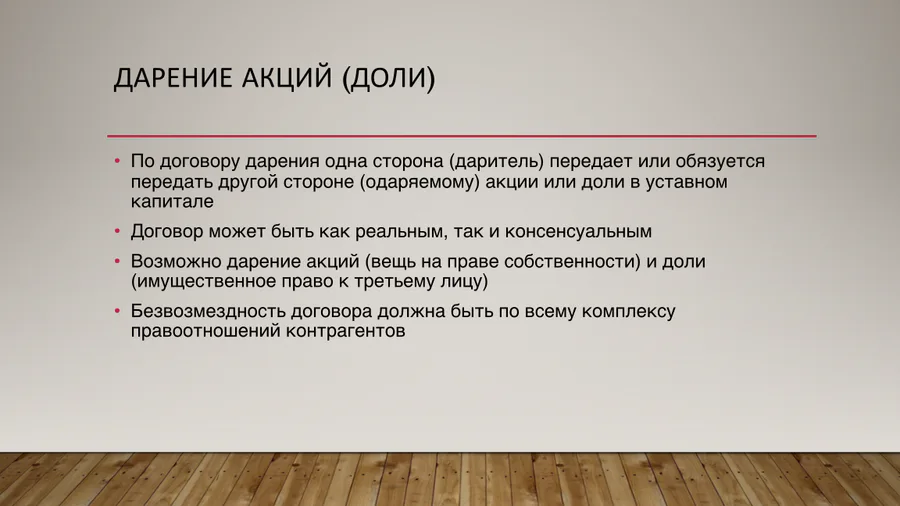 ДАРЕНИЕ АКЦИЙ (ДОЛИ)

• По договору дарения одна сторона (даритель) передает или обязуется передать другой стороне (одаряемому) акции или доли в уставном капитале

• Договор может быть как реальным, так и консенсуальным

• Возможно дарение акций (вещь на праве собственности) и доли (имущественное право к третьему лицу)

• Безвозмездность договора должна быть по всему комплексу правоотношений контрагентов